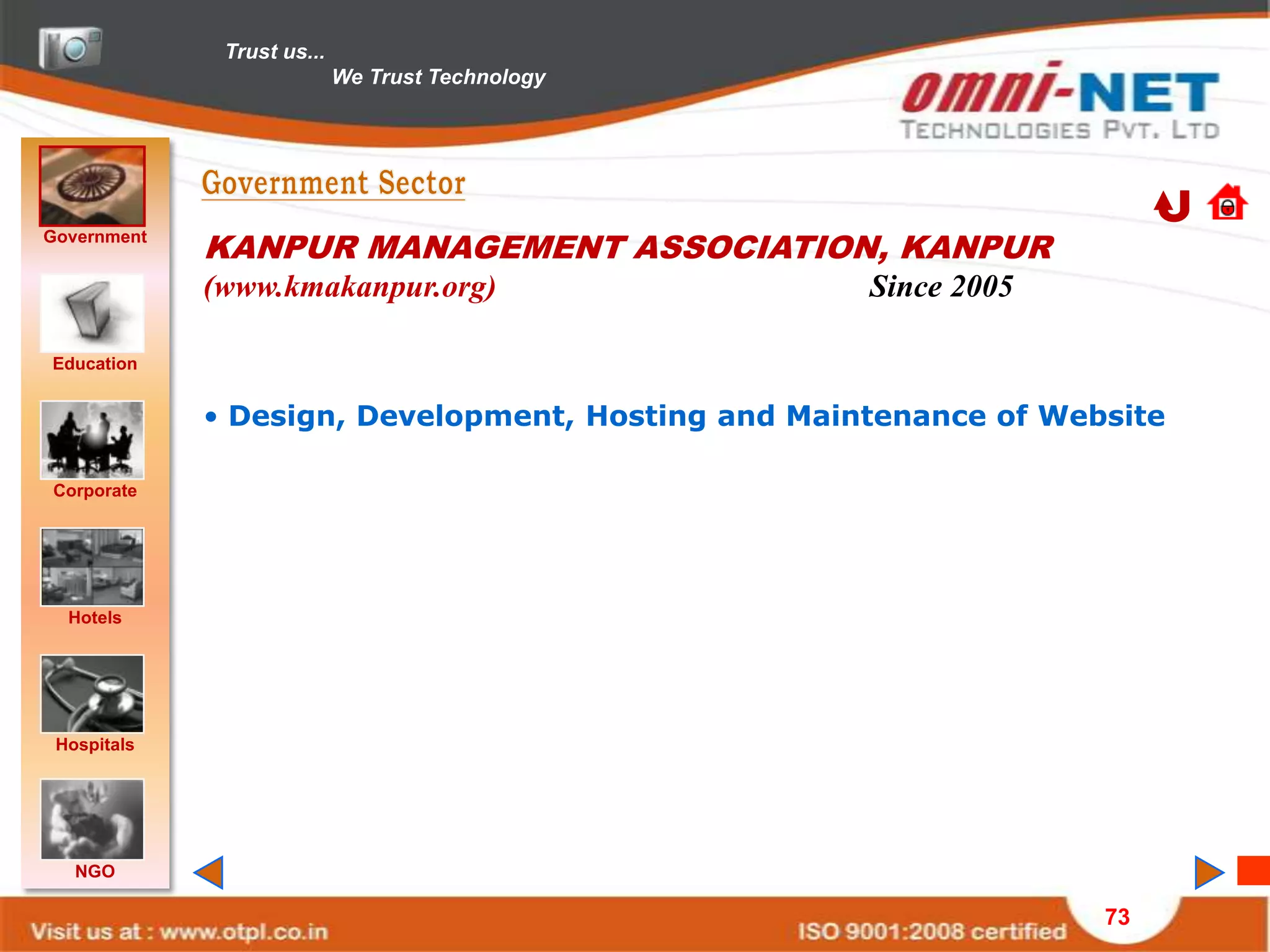 Trust us...
We Trust Technology

omni-NET
TECHNOLOGIES PVT. LTD

Government
Education
Corporate
Hotels
Hospitals
NGO

Government Sector

KANPUR MANAGEMENT ASSOCIATION, KANPUR
(www.kmakanpur.org) Since 2005

• Design, Development, Hosting and Maintenance of Website

Visit us at : www.otpl.co.in
ISO 9001:2008 certified
73